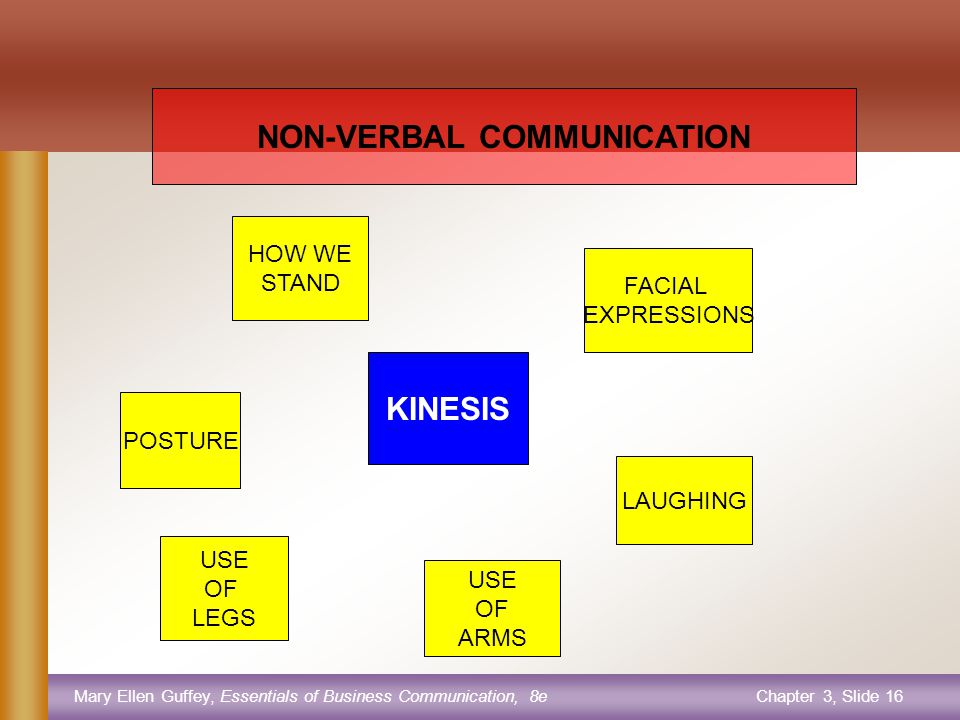 NON-VERBAL COMMUNICATION

HOW WE STAND

FACIAL EXPRESSIONS

KINESIS

POSTURE

LAUGHING

USE OF LEGS

USE OF ARMS

Mary Ellen Guffey, Essentials of Business Communication, 8e

Chapter 3, Slide 16